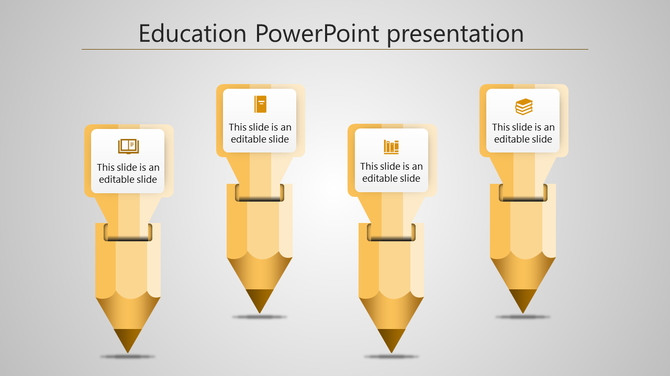 Education PowerPoint presentation

This slide is an editable slide

This slide is an editable slide

This slide is an editable slide

This slide is an editable slide